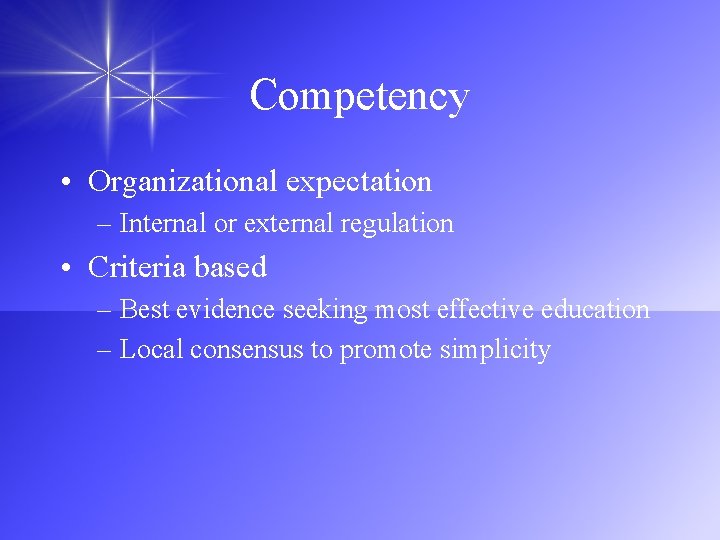 Competency

• Organizational expectation
– Internal or external regulation
• Criteria based
– Best evidence seeking most effective education
– Local consensus to promote simplicity